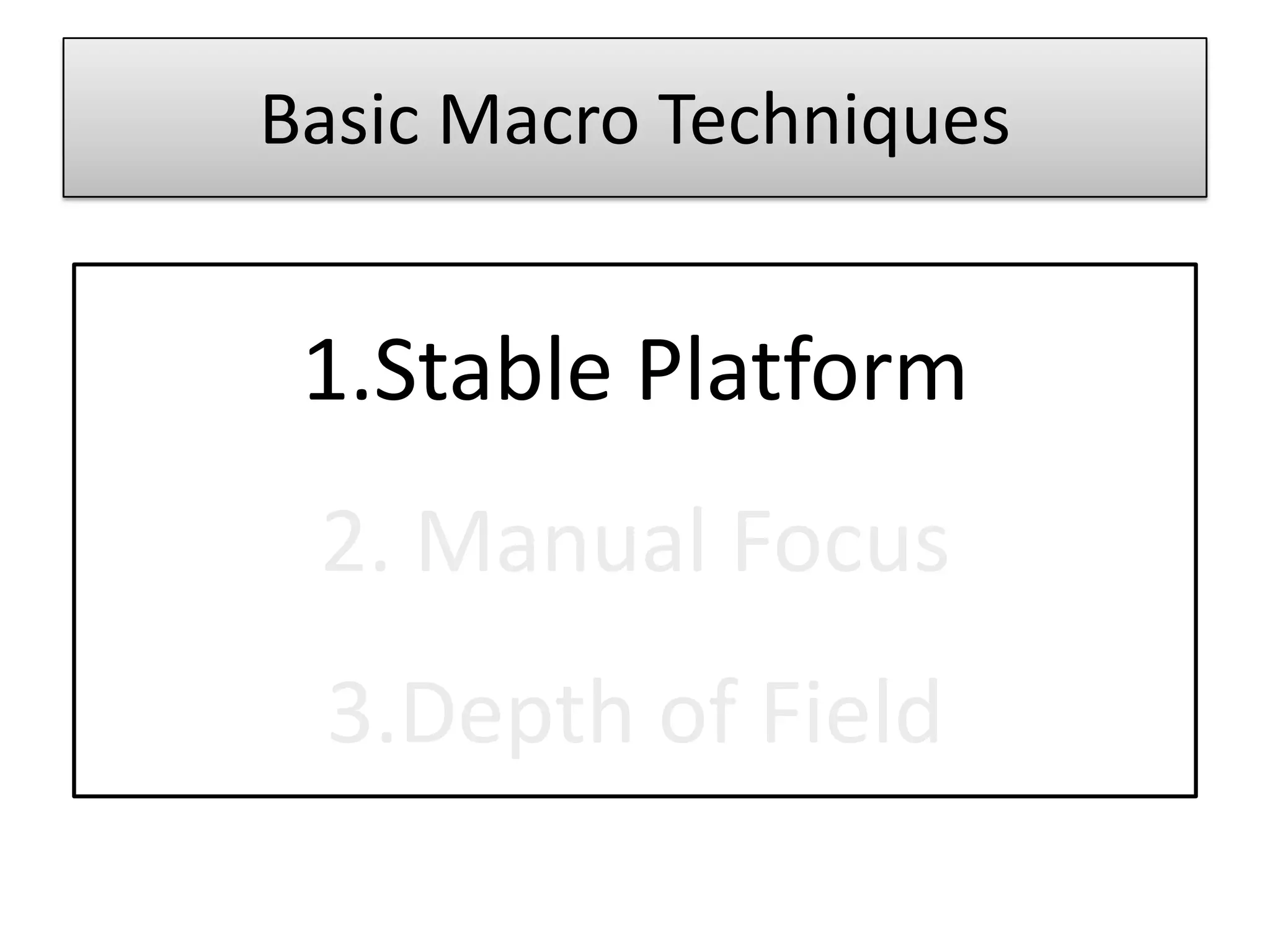 Basic Macro Techniques

1.Stable Platform

2. Manual Focus

3.Depth of Field